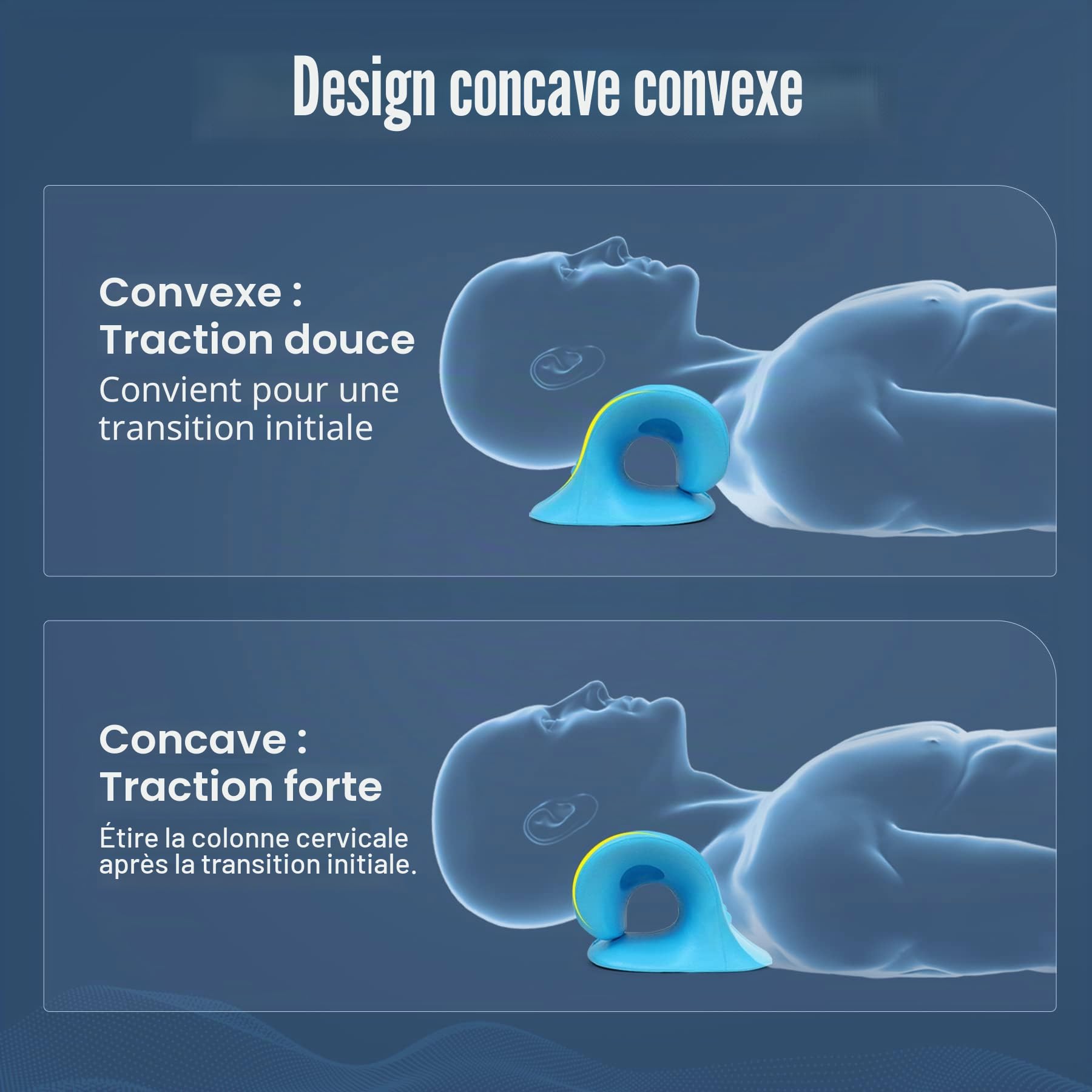 Design concave convexe

Convexe :
Traction douce
Convient pour une transition initiale

Concave :
Traction forte
Étire la colonne cervicale après la transition initiale.